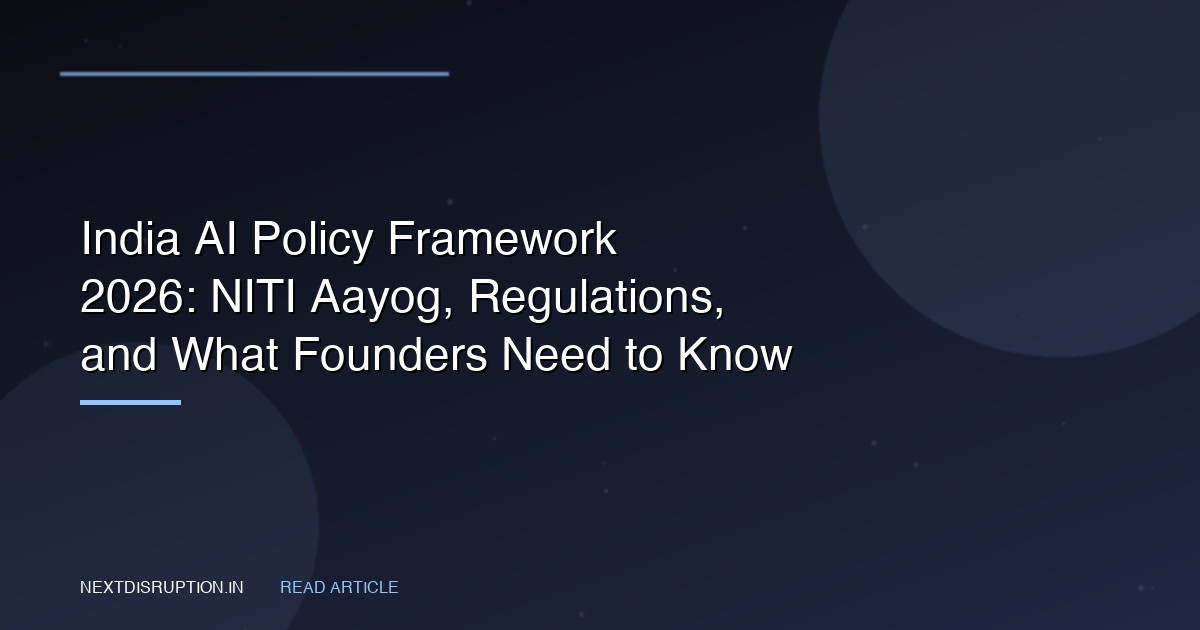 India AI Policy Framework 2026: NITI Aayog, Regulations, and What Founders Need to Know

NEXTDISRUPTION.IN READ ARTICLE